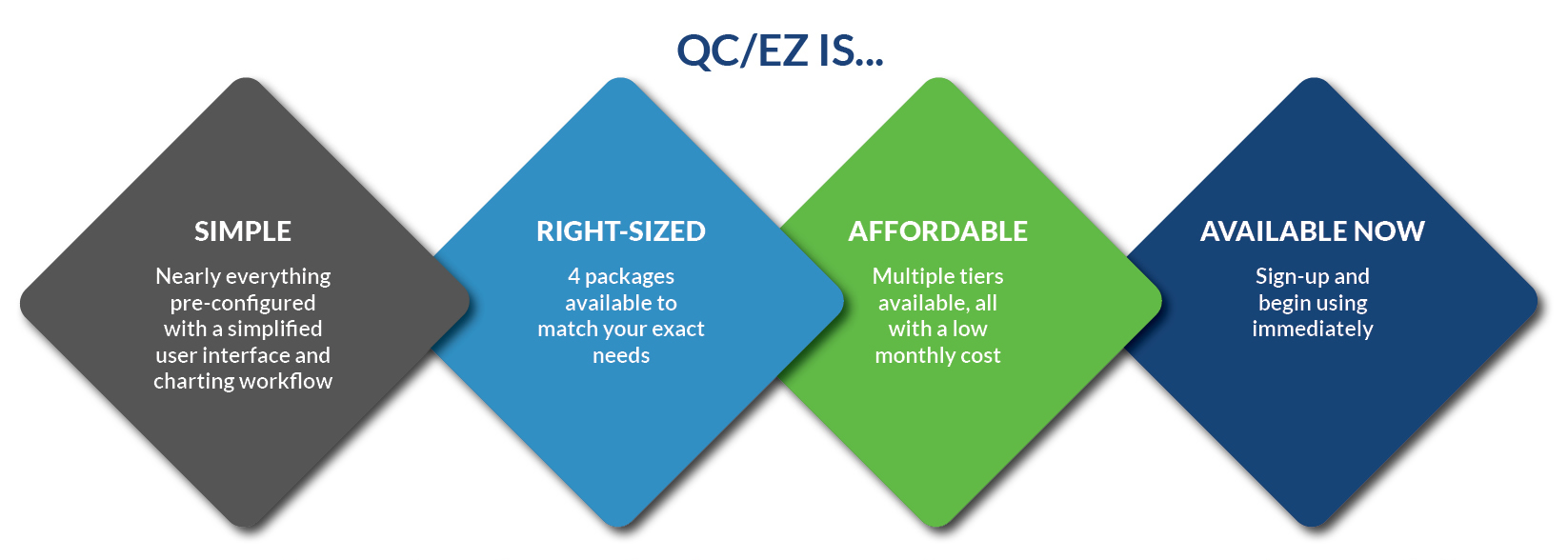 QC/EZ IS...

SIMPLE

Nearly everything pre-configured with a simplified user interface and charting workflow

RIGHT-SIZED

4 packages available to match your exact needs

AFFORDABLE

Multiple tiers available, all with a low monthly cost

AVAILABLE NOW

Sign-up and begin using immediately